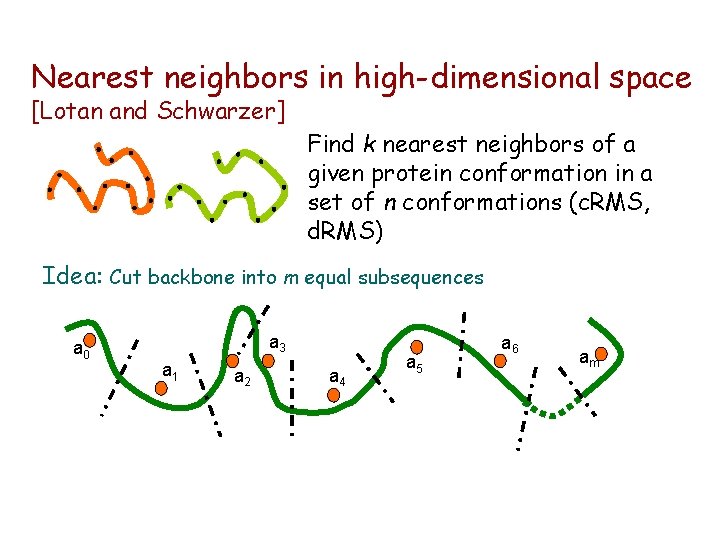 Nearest neighbors in high-dimensional space
[Lotan and Schwarzer]

Find $k$ nearest neighbors of a given protein conformation in a set of $n$ conformations (cRMS, dRMS)

Idea: Cut backbone into $m$ equal subsequences

$a_0$ $a_1$ $a_2$ $a_3$ $a_4$ $a_5$ $a_6$ $a_m$